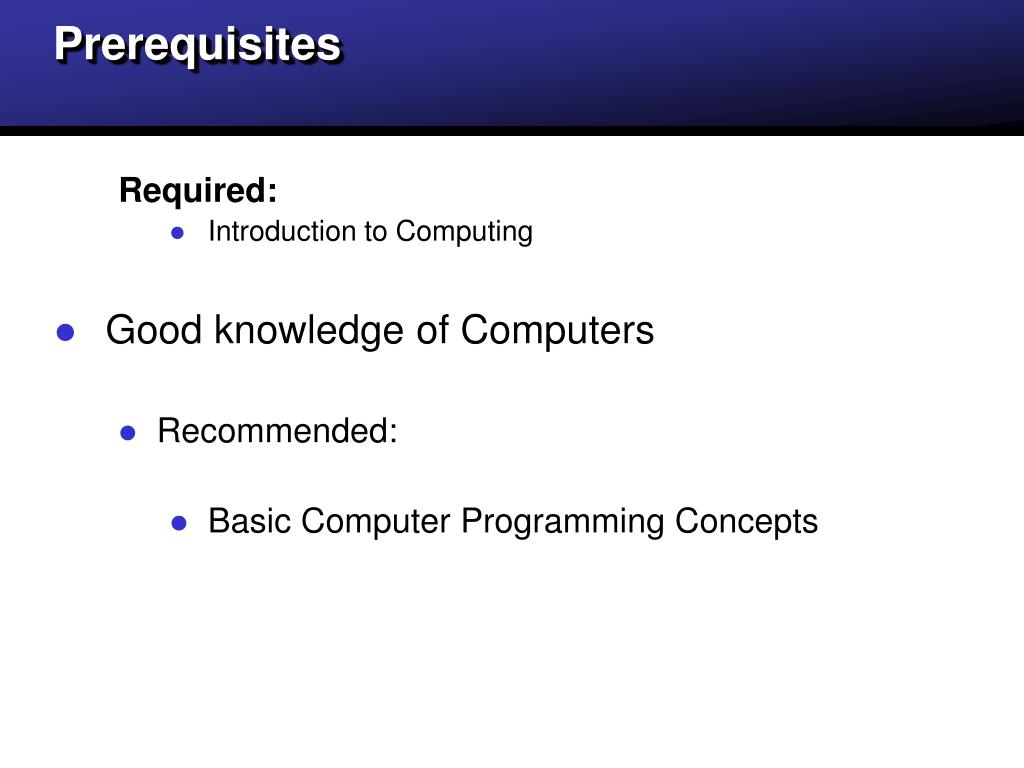 Prerequisites

Required:

- Introduction to Computing

- Good knowledge of Computers

- Recommended:

- Basic Computer Programming Concepts